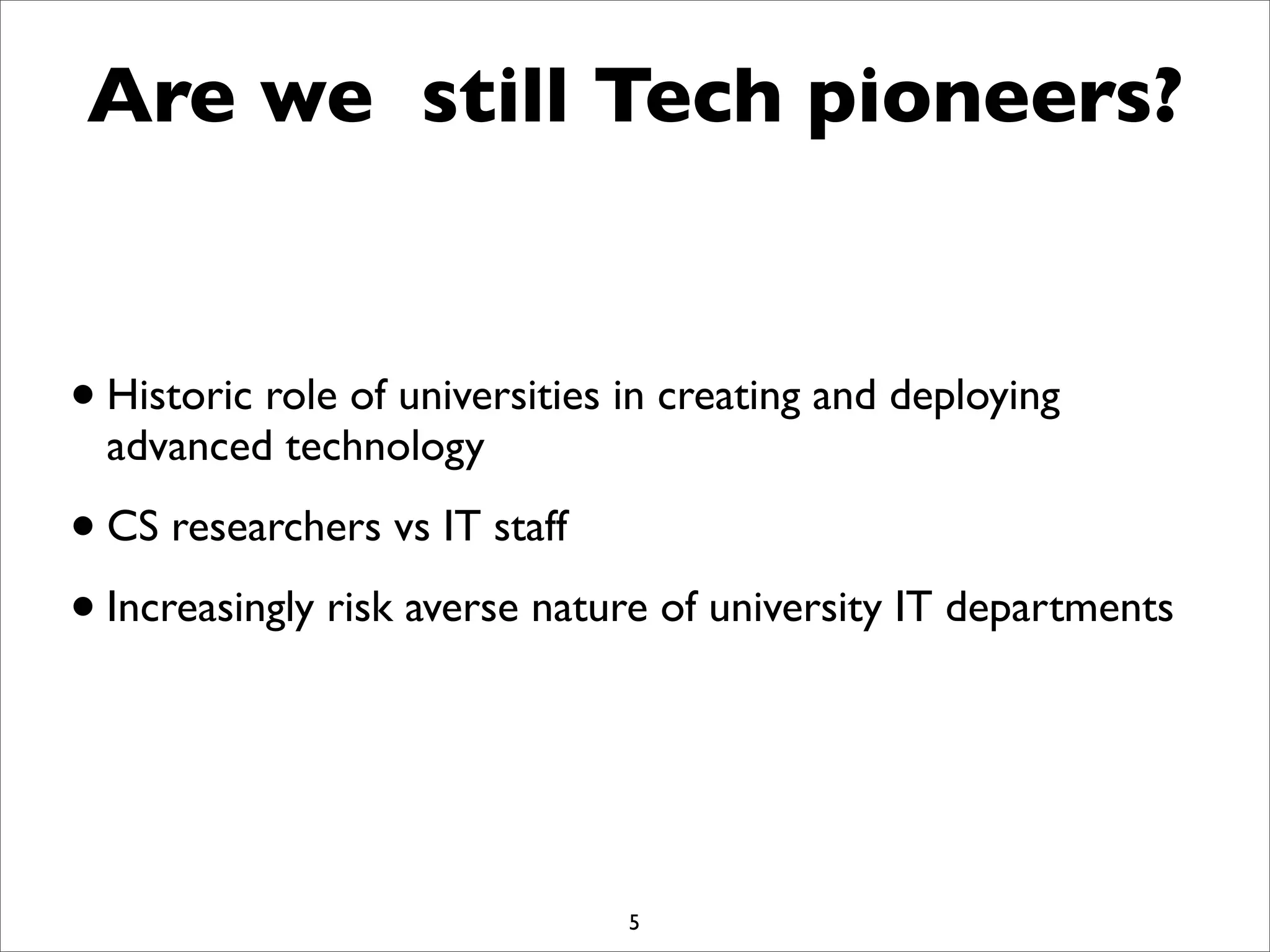 Are we  still Tech pioneers?

• Historic role of universities in creating and deploying advanced technology

• CS researchers vs IT staff

• Increasingly risk averse nature of university IT departments

5